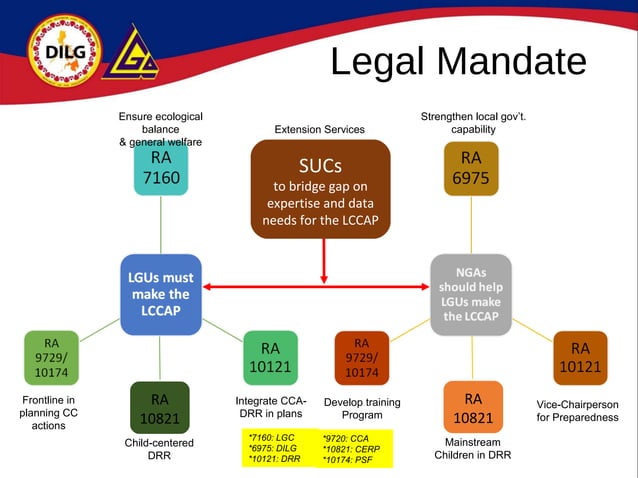 DILG

LGA

Legal Mandate

Ensure ecological balance & general welfare

RA 7160

Extension Services

SUCs to bridge gap on expertise and data needs for the LCCAP

Strengthen local gov't. capability

RA 6975

LGUs must make the LCCAP

NGAs should help LGUs make the LCCAP

RA 9729/ 10174

Frontline in planning CC actions

RA 10821

Child-centered DRR

RA 10121

Integrate CCA-DRR in plans

RA 9729/ 10174

Develop training Program

RA 10821

Mainstream Children in DRR

RA 10121

Vice-Chairperson for Preparedness

*7160: LGC
*6975: DILG
*10121: DRR

*9720: CCA
*10821: CERP
*10174: PSF